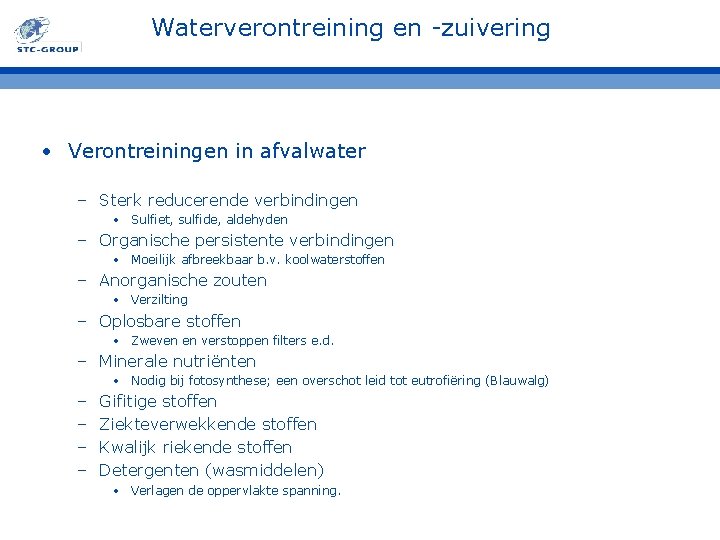 STC-GROUP

Waterverontreining en -zuivering

• Verontreiningen in afvalwater

– Sterk reducerende verbindingen
• Sulfiet, sulfide, aldehyden
– Organische persistente verbindingen
• Moeilijk afbreekbaar b.v. koolwaterstoffen
– Anorganische zouten
• Verzilting
– Oplosbare stoffen
• Zweven en verstoppen filters e.d.
– Minerale nutriënten
• Nodig bij fotosynthese; een overschot leid tot eutrofiëring (Blauwalg)
– Gifitige stoffen
– Ziekteverwekkende stoffen
– Kwalijk riekende stoffen
– Detergenten (wasmiddelen)
• Verlagen de oppervlakte spanning.